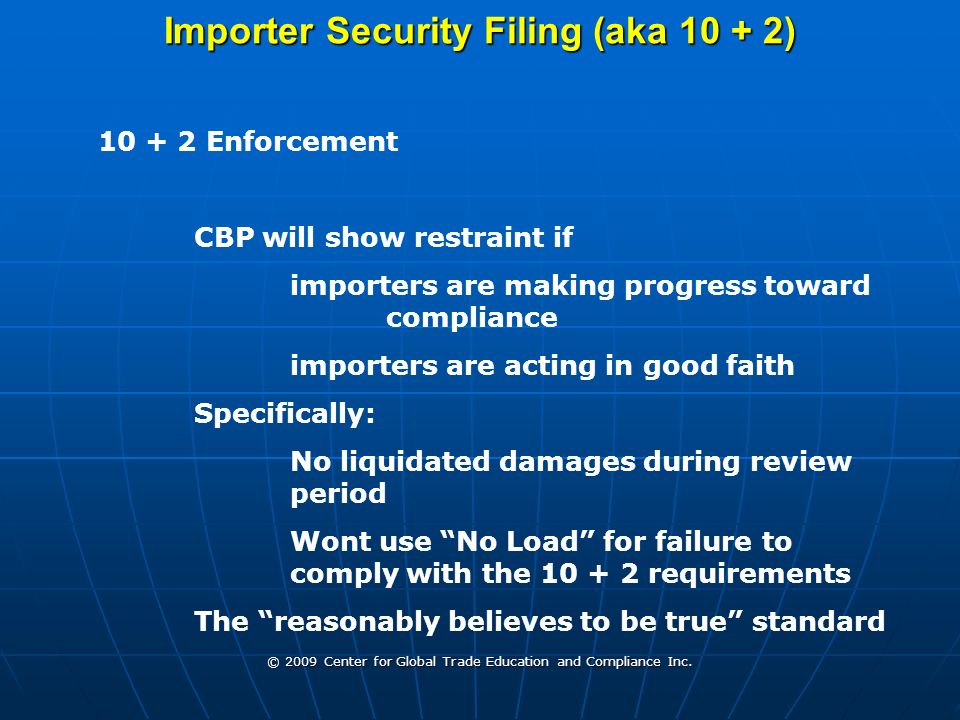 Importer Security Filing (aka 10 + 2)

10 + 2 Enforcement

CBP will show restraint if

importers are making progress toward compliance

importers are acting in good faith

Specifically:

No liquidated damages during review period

Wont use “No Load” for failure to comply with the 10 + 2 requirements

The “reasonably believes to be true” standard

© 2009 Center for Global Trade Education and Compliance Inc.